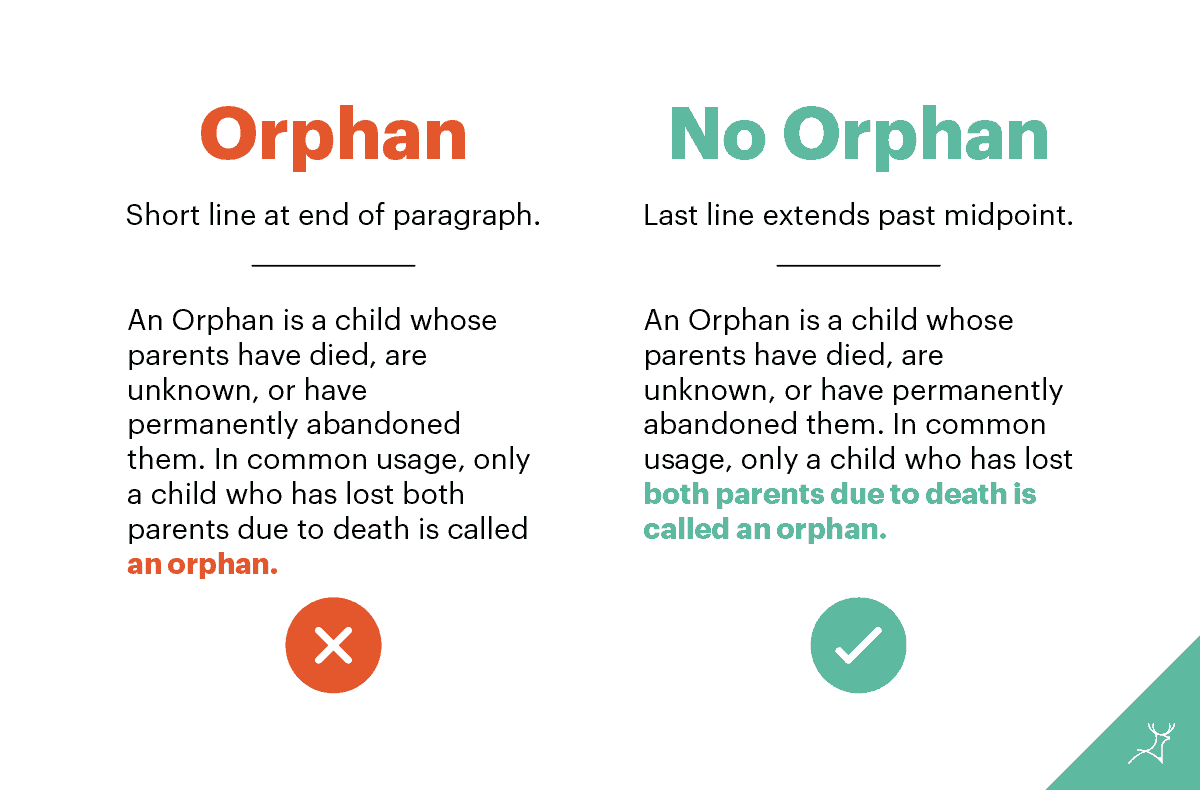 Orphan

Short line at end of paragraph.

An Orphan is a child whose parents have died, are unknown, or have permanently abandoned them. In common usage, only a child who has lost both parents due to death is called an orphan.

No Orphan

Last line extends past midpoint.

An Orphan is a child whose parents have died, are unknown, or have permanently abandoned them. In common usage, only a child who has lost both parents due to death is called an orphan.